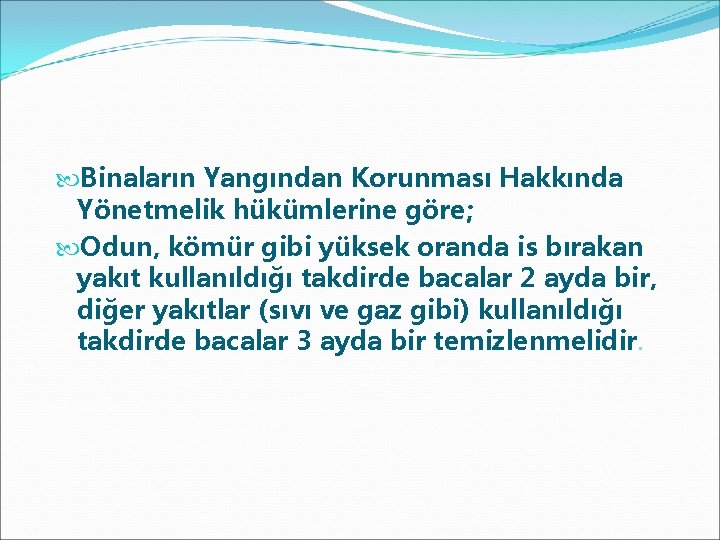 Binaların Yangından Korunması Hakkında Yönetmelik hükümlerine göre;

Odun, kömür gibi yüksek oranda is bırakan yakıt kullanıldığı takdirde bacalar 2 ayda bir, diğer yakıtlar (sıvı ve gaz gibi) kullanıldığı takdirde bacalar 3 ayda bir temizlenmelidir.